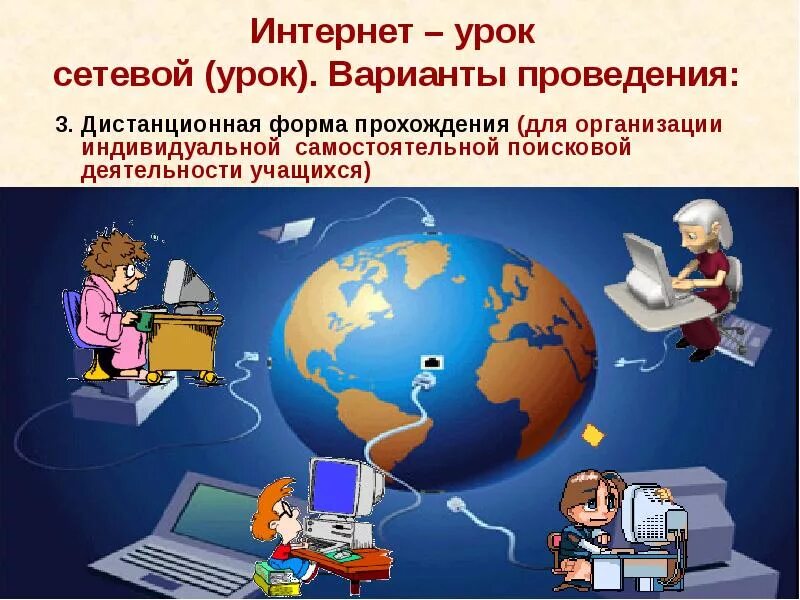 Интернет – урок
сетевой (урок). Варианты проведения:

3. Дистанционная форма прохождения (для организации индивидуальной самостоятельной поисковой деятельности учащихся)